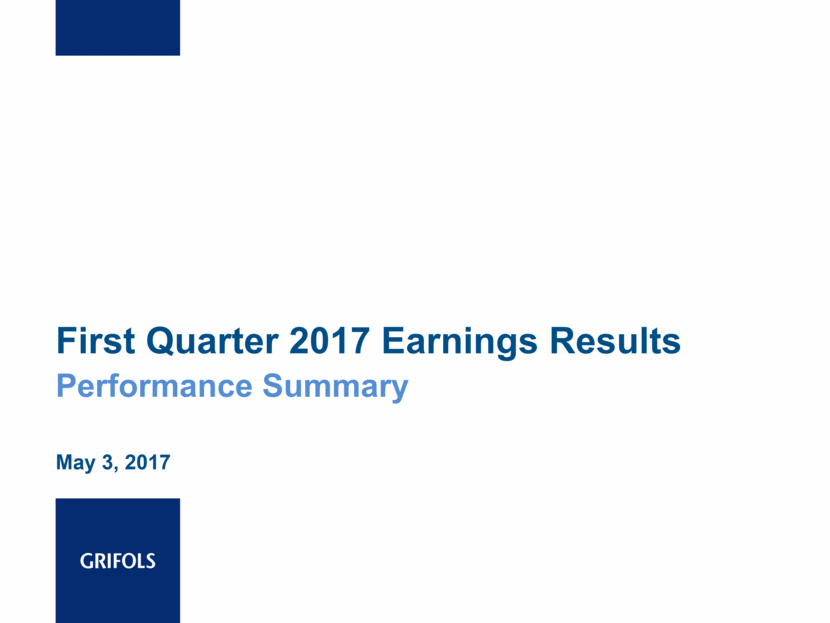 First Quarter 2017 Earnings Results
Performance Summary

May 3, 2017

GRIFOLS